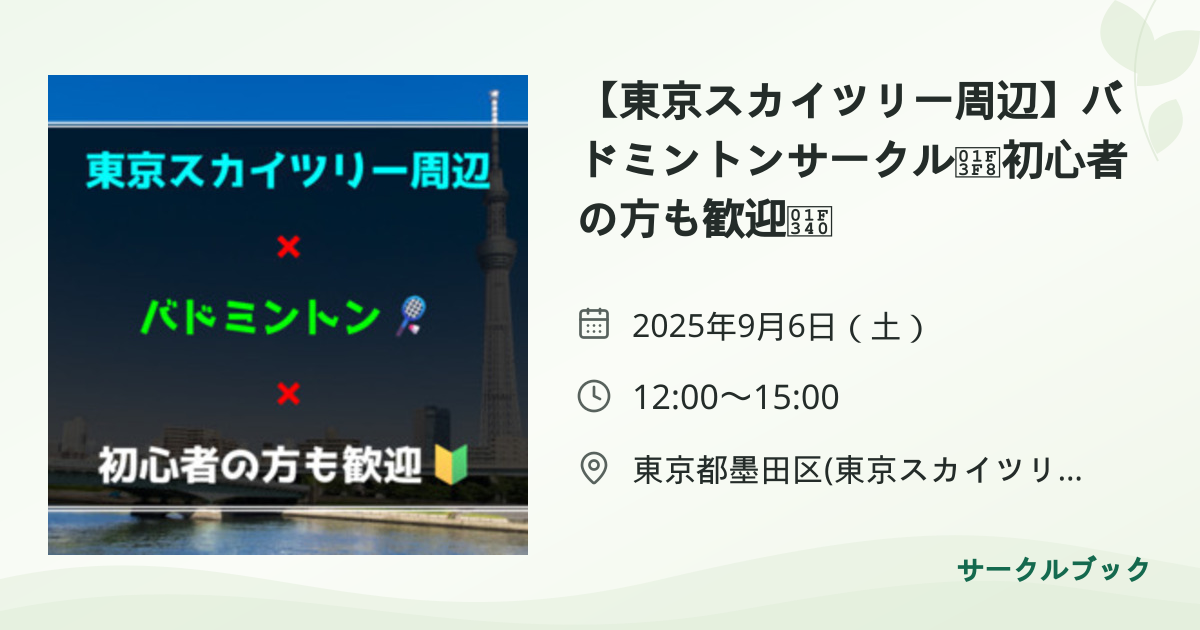 東京スカイツリー周辺
×
バドミントン
×
初心者の方も歓迎

【東京スカイツリー周辺】バドミントンサークル初心者の方も歓迎

2025年9月6日（土）

12:00〜15:00

東京都墨田区(東京スカイツリ...

サークルブック